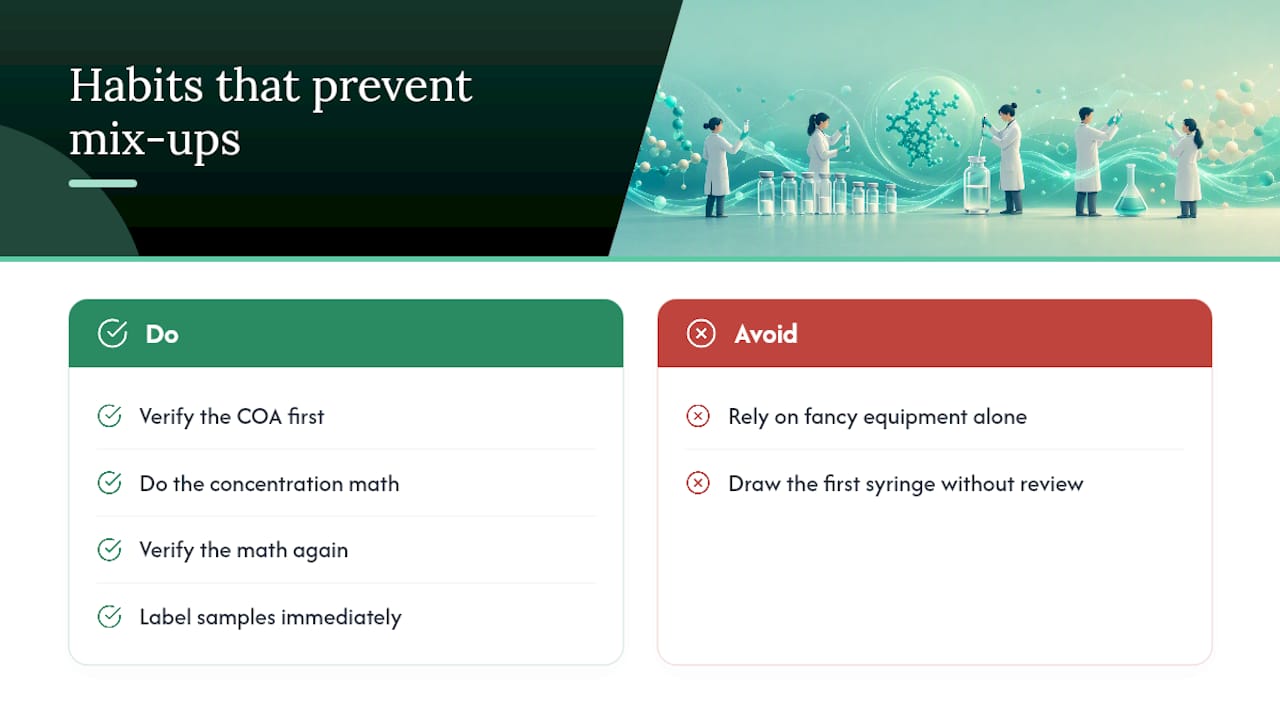 Habits that prevent mix-ups

Do

Verify the COA first

Do the concentration math

Verify the math again

Label samples immediately

Avoid

Rely on fancy equipment alone

Draw the first syringe without review